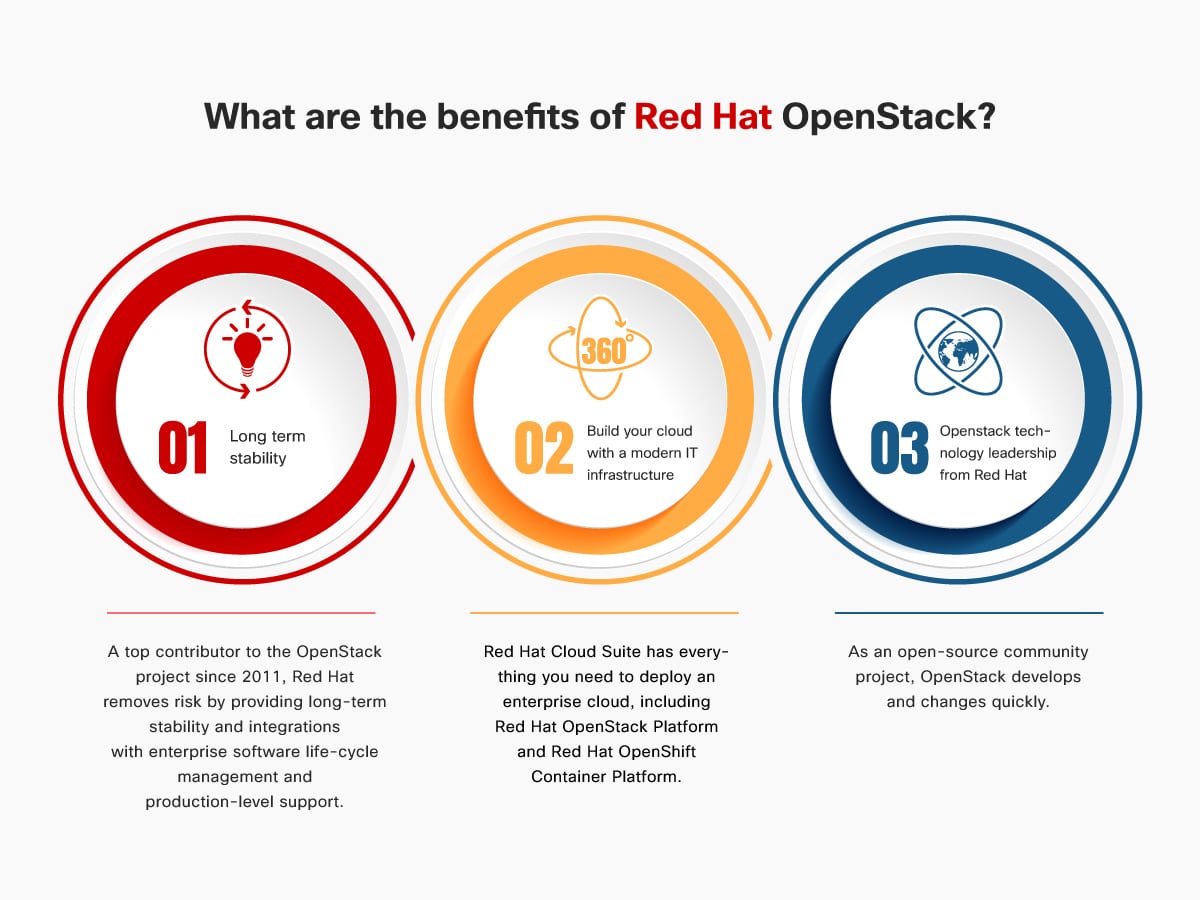 What are the benefits of Red Hat OpenStack?

01 Long term stability

360°

02 Build your cloud with a modern IT infrastructure

03 Openstack technology leadership from Red Hat

A top contributor to the OpenStack project since 2011, Red Hat removes risk by providing long-term stability and integrations with enterprise software life-cycle management and production-level support.

Red Hat Cloud Suite has everything you need to deploy an enterprise cloud, including Red Hat OpenStack Platform and Red Hat OpenShift Container Platform.

As an open-source community project, OpenStack develops and changes quickly.